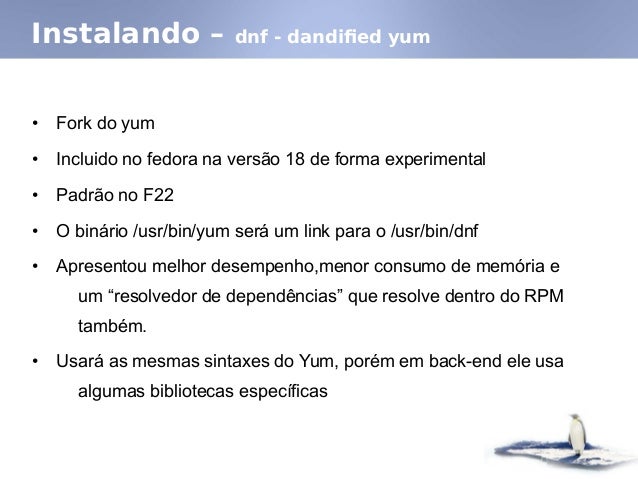 Instalando – dnf - dandified yum

• Fork do yum
• Incluido no fedora na versão 18 de forma experimental
• Padrão no F22
• O binário /usr/bin/yum será um link para o /usr/bin/dnf
• Apresentou melhor desempenho,menor consumo de memória e um “resolvedor de dependências” que resolve dentro do RPM também.
• Usará as mesmas sintaxes do Yum, porém em back-end ele usa algumas bibliotecas específicas